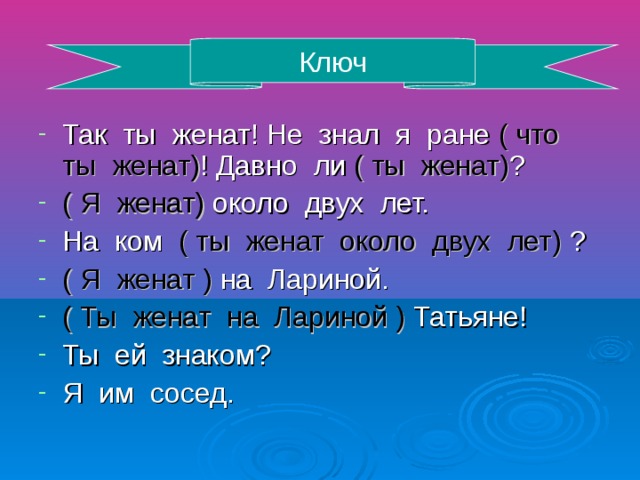 Ключ

- Так ты женат! Не знал я ране ( что ты женат)! Давно ли ( ты женат)?
- ( Я женат) около двух лет.
- На ком ( ты женат около двух лет) ?
- ( Я женат ) на Лариной.
- ( Ты женат на Лариной ) Татьяне!
- Ты ей знаком?
- Я им сосед.